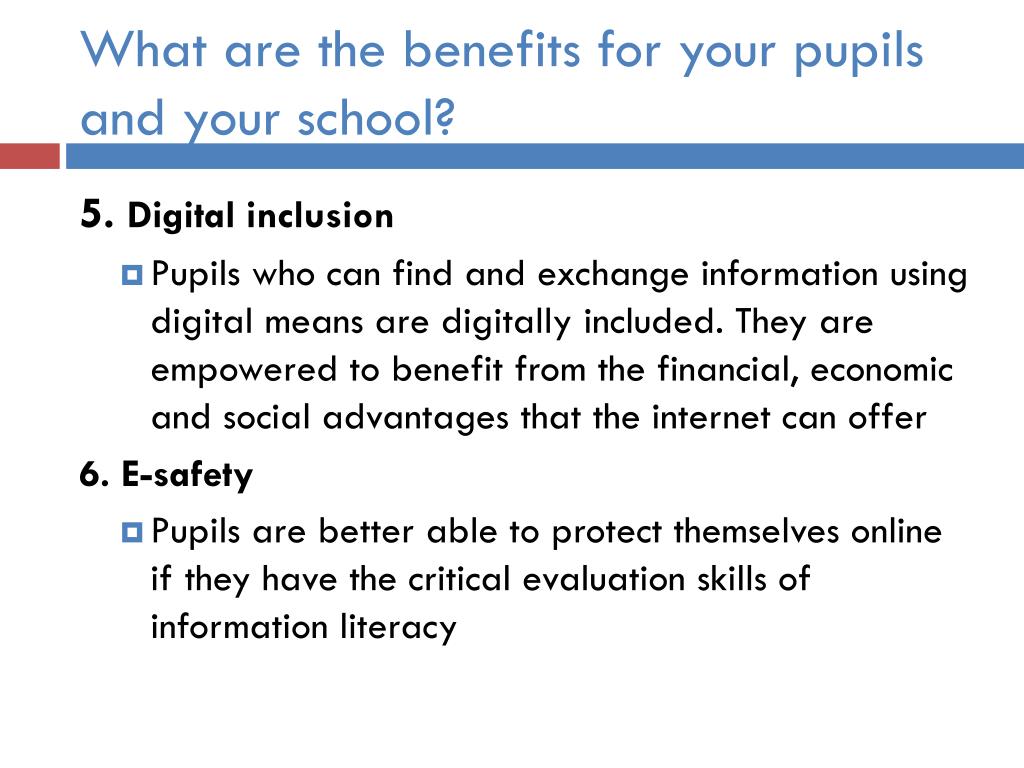 What are the benefits for your pupils and your school?

5. Digital inclusion

Pupils who can find and exchange information using digital means are digitally included. They are empowered to benefit from the financial, economic and social advantages that the internet can offer

6. E-safety

Pupils are better able to protect themselves online if they have the critical evaluation skills of information literacy